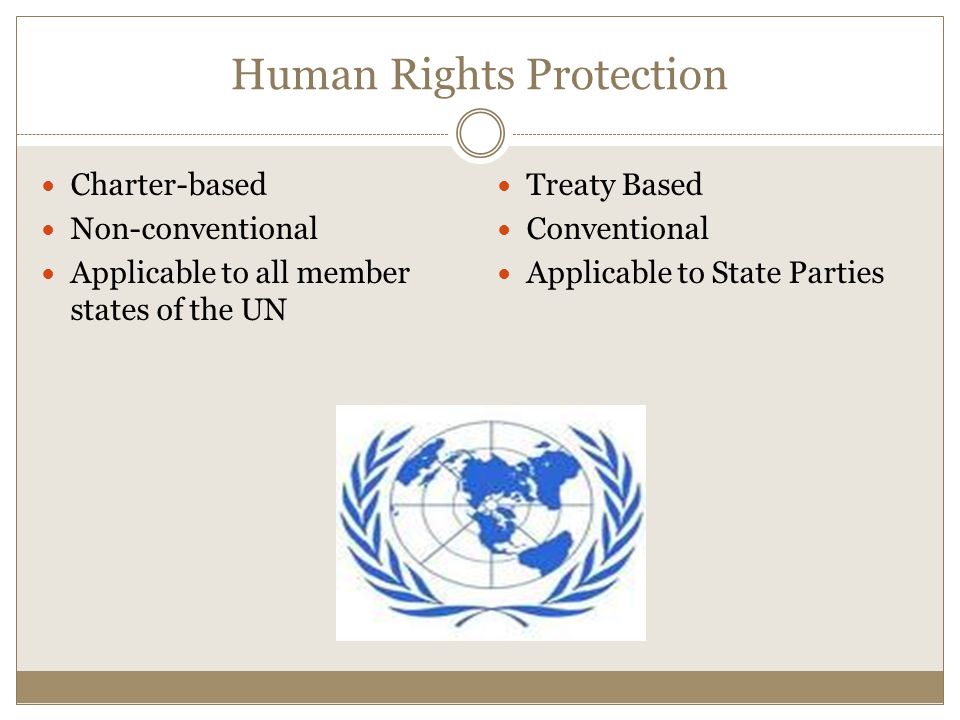 Human Rights Protection

- Charter-based
- Non-conventional
- Applicable to all member states of the UN

- Treaty Based
- Conventional
- Applicable to State Parties